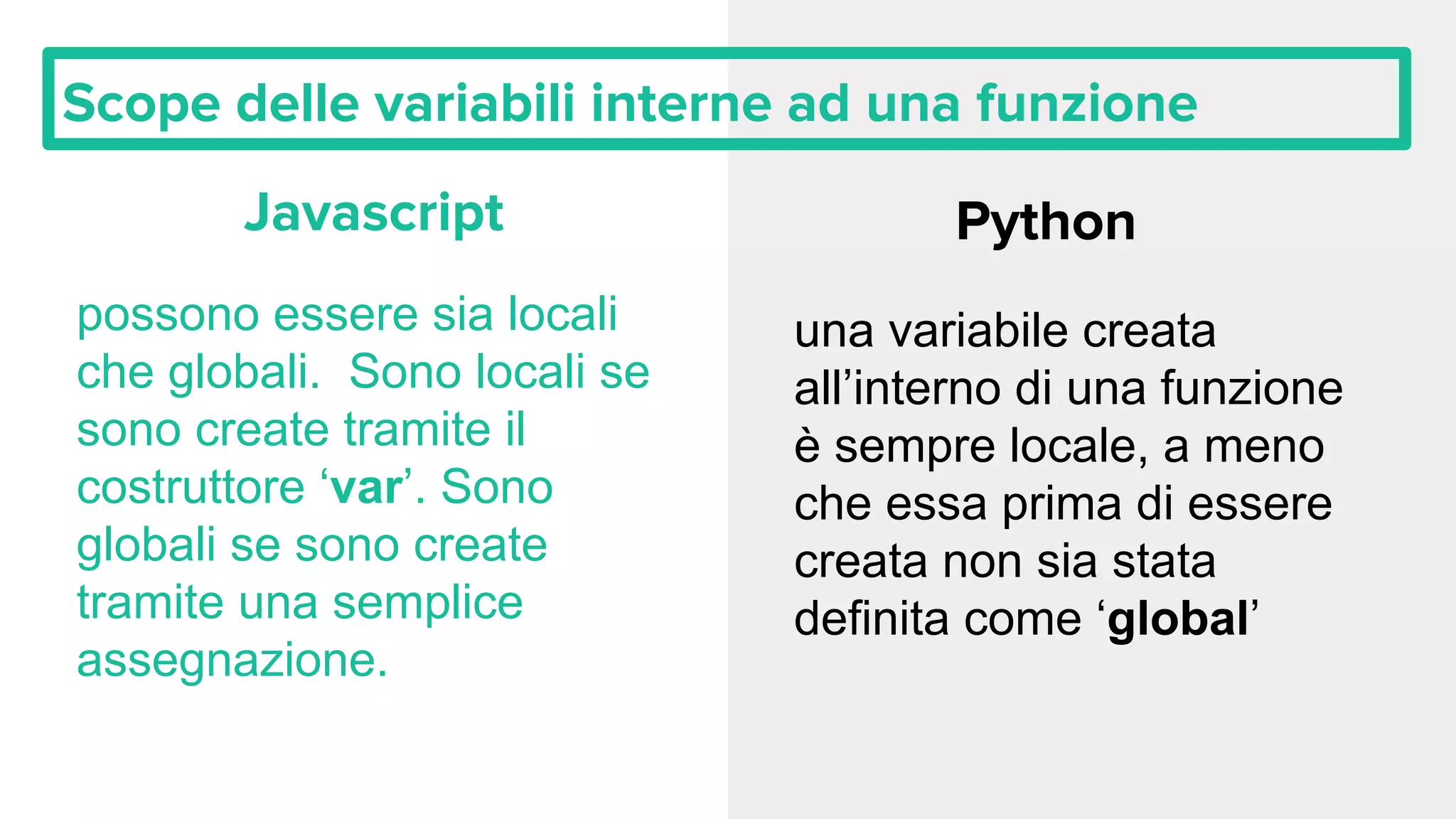 Scope delle variabili interne ad una funzione

Javascript

possono essere sia locali che globali.  Sono locali se sono create tramite il costruttore ‘var’. Sono globali se sono create tramite una semplice assegnazione.

Python

una variabile creata all’interno di una funzione è sempre locale, a meno che essa prima di essere creata non sia stata definita come ‘global’